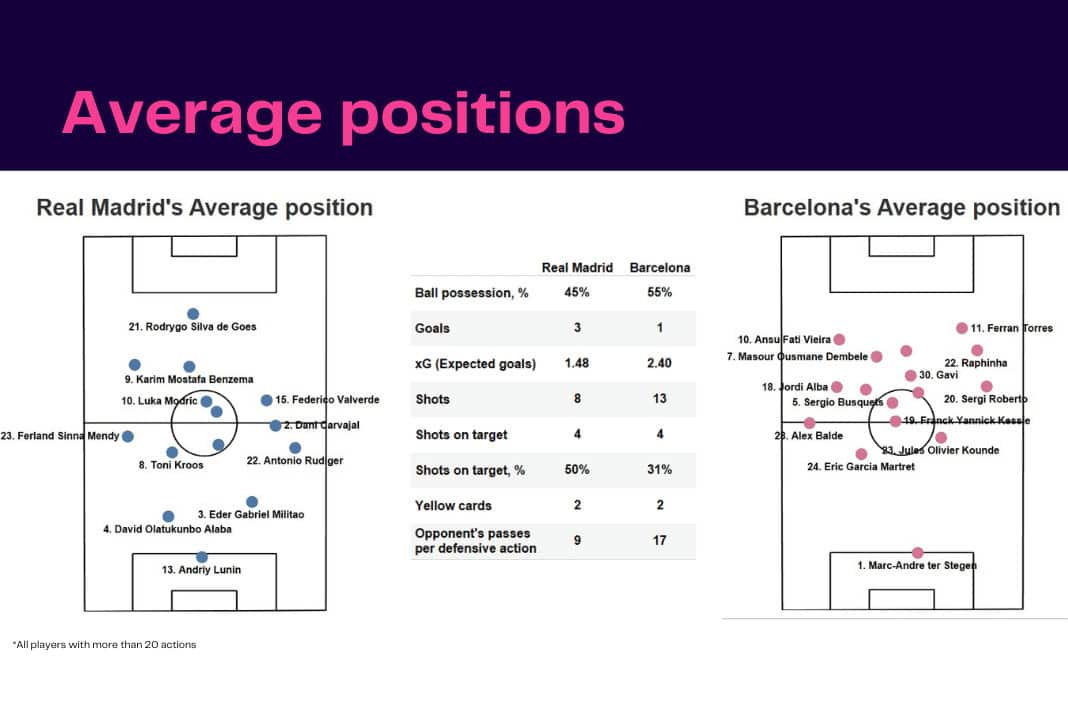 Average positions

Real Madrid's Average position

21. Rodrygo Silva de Goes
9. Karim Mostafa Benzema
10. Luka Modric
15. Federico Valverde
2. Dani Carvajal
23. Ferland Sinna Mendy
8. Toni Kroos
22. Antonio Rudiger
3. Eder Gabriel Militao
4. David Olatukunbo Alaba
13. Andriy Lunin

| | Real Madrid | Barcelona |
|---|---|---|
| Ball possession, % | 45% | 55% |
| Goals | 3 | 1 |
| xG (Expected goals) | 1.48 | 2.40 |
| Shots | 8 | 13 |
| Shots on target | 4 | 4 |
| Shots on target, % | 50% | 31% |
| Yellow cards | 2 | 2 |
| Opponent's passes per defensive action | 9 | 17 |

Barcelona's Average position

10. Ansu Fati Vieira
11. Ferran Torres
7. Masour Ousmane Dembele
22. Raphinha
30. Gavi
18. Jordi Alba
20. Sergi Roberto
5. Sergio Busquets
19. Franck Yannick Kessie
28. Alex Balde
23. Jules Olivier Kounde
24. Eric Garcia Martret
1. Marc-Andre ter Stegen

*All players with more than 20 actions